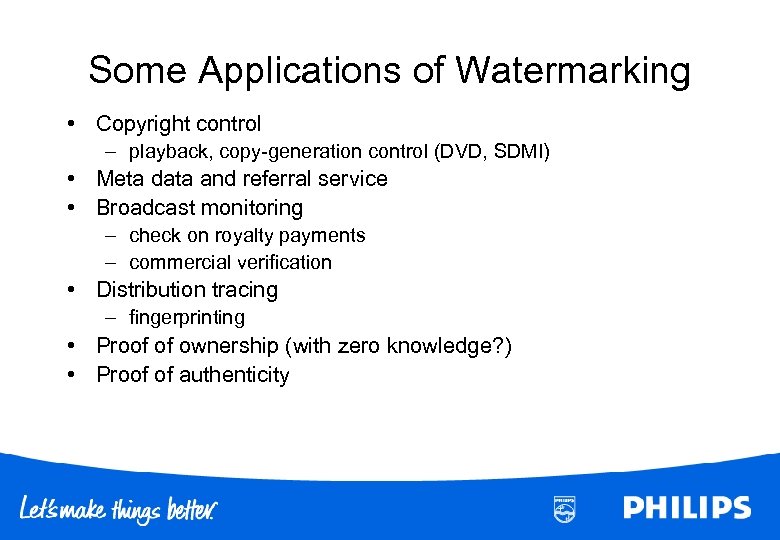 Some Applications of Watermarking

• Copyright control
– playback, copy-generation control (DVD, SDMI)
• Meta data and referral service
• Broadcast monitoring
– check on royalty payments
– commercial verification
• Distribution tracing
– fingerprinting
• Proof of ownership (with zero knowledge?)
• Proof of authenticity

Let's make things better.

PHILIPS

PHILIPS